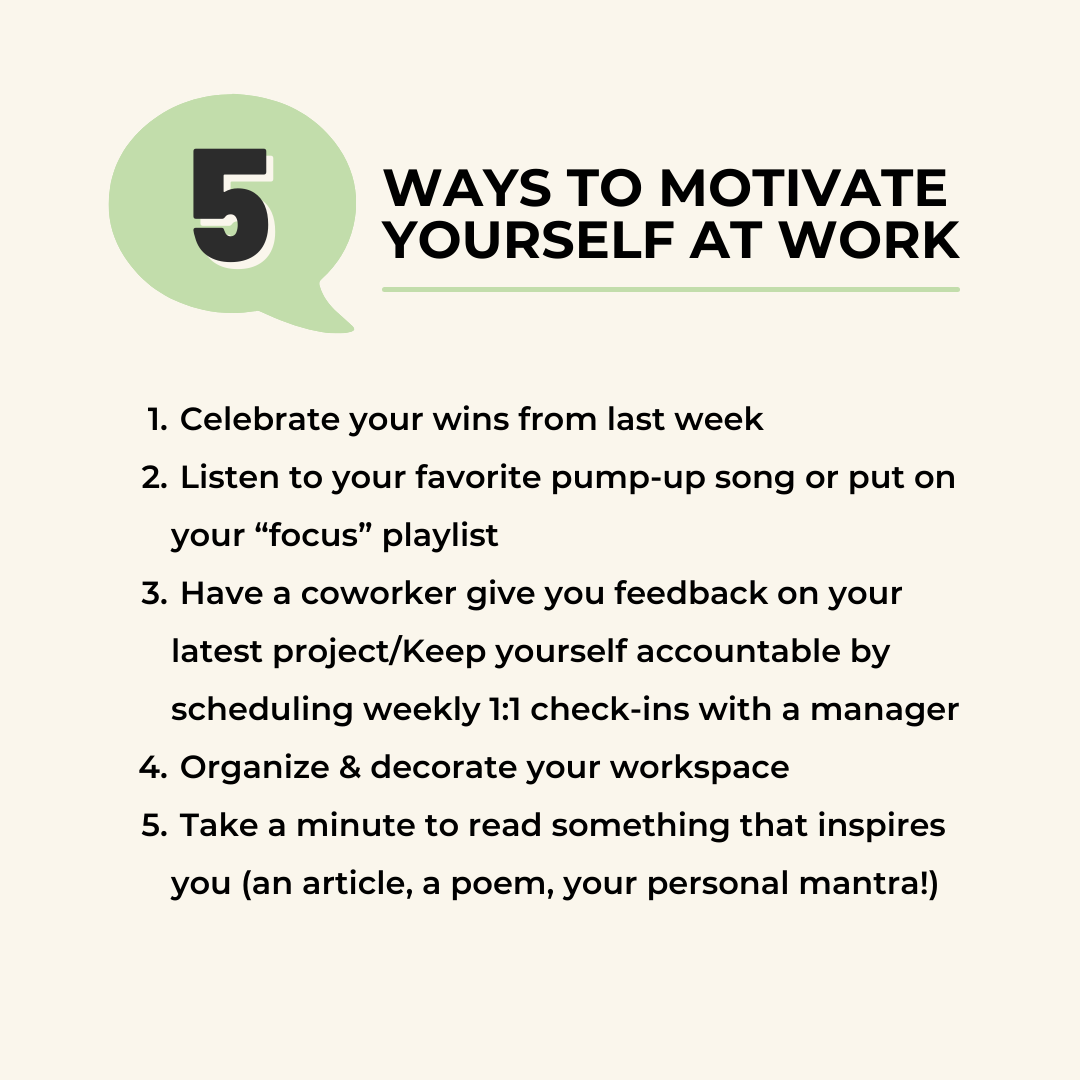 5

WAYS TO MOTIVATE YOURSELF AT WORK

1. Celebrate your wins from last week
2. Listen to your favorite pump-up song or put on your “focus” playlist
3. Have a coworker give you feedback on your latest project/Keep yourself accountable by scheduling weekly 1:1 check-ins with a manager
4. Organize & decorate your workspace
5. Take a minute to read something that inspires you (an article, a poem, your personal mantra!)